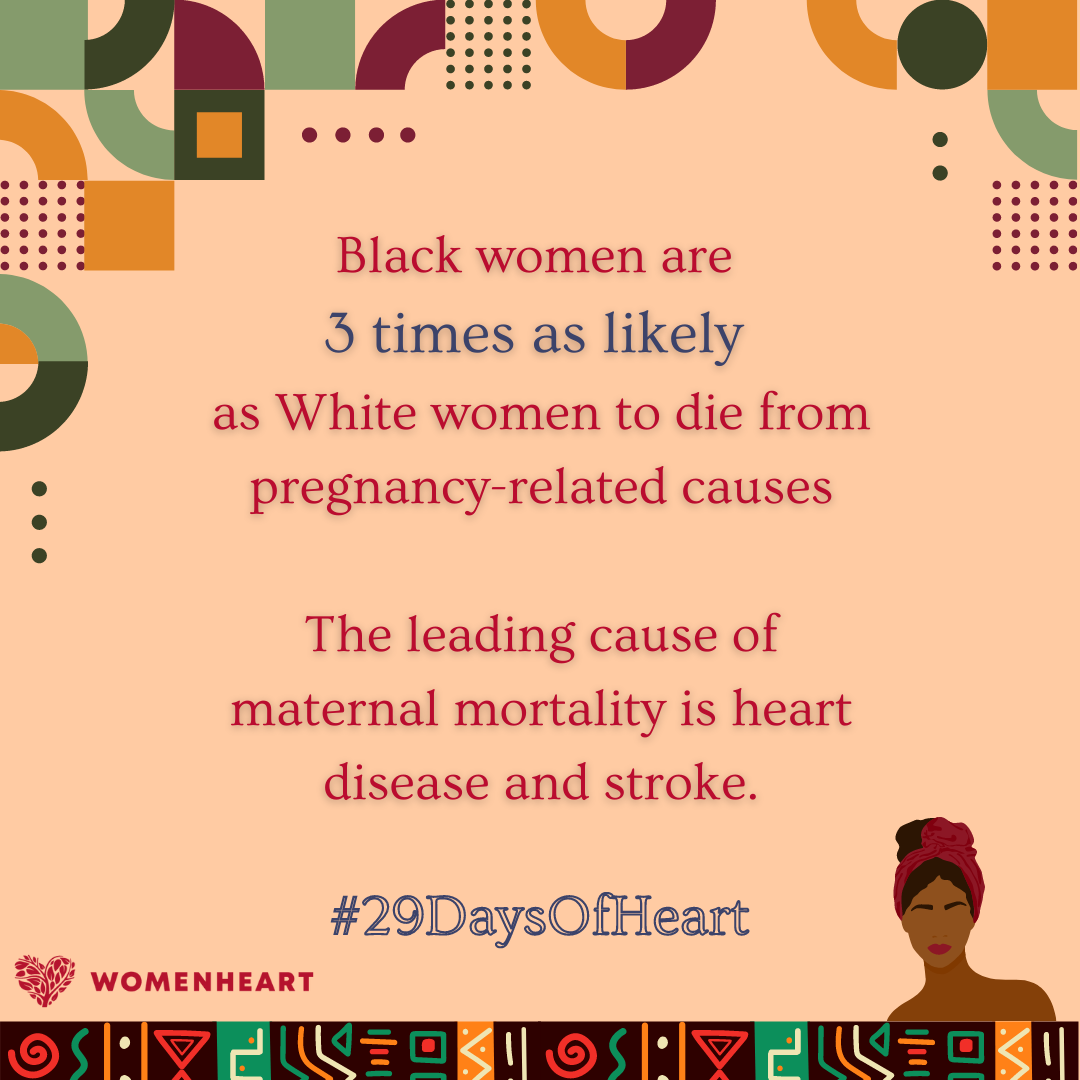 Black women are
3 times as likely
as White women to die from pregnancy-related causes

The leading cause of maternal mortality is heart disease and stroke.

#29DaysOfHeart

WOMENHEART